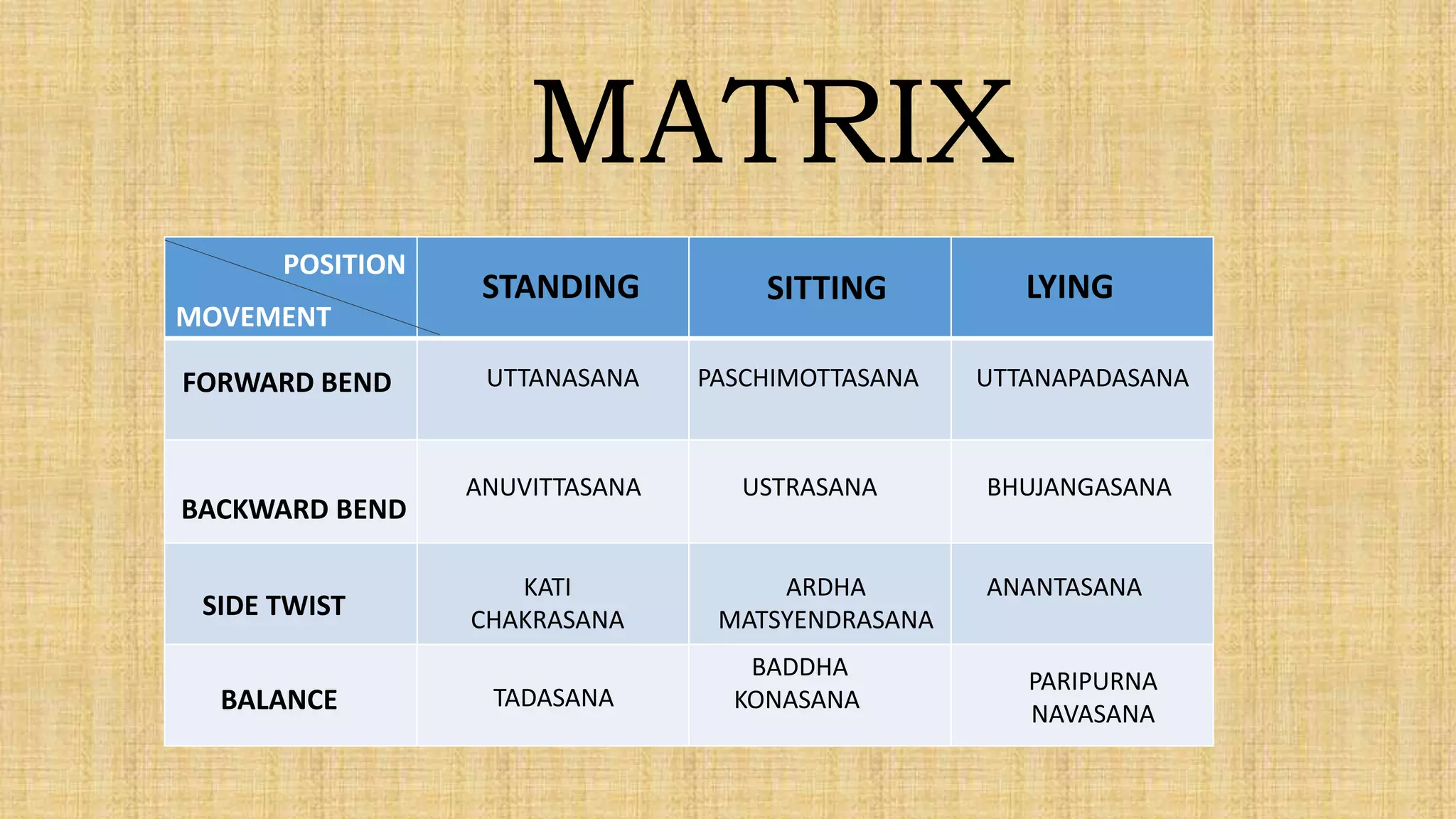 MATRIX

| POSITION MOVEMENT | STANDING | SITTING | LYING |
|---|---|---|---|
| FORWARD BEND | UTTANASANA | PASCHIMOTTASANA | UTTANAPADASANA |
| BACKWARD BEND | ANUVITTASANA | USTRASANA | BHUJANGASANA |
| SIDE TWIST | KATI CHAKRASANA | ARDHA MATSYENDRASANA | ANANTASANA |
| BALANCE | TADASANA | BADDHA KONASANA | PARIPURNA NAVASANA |